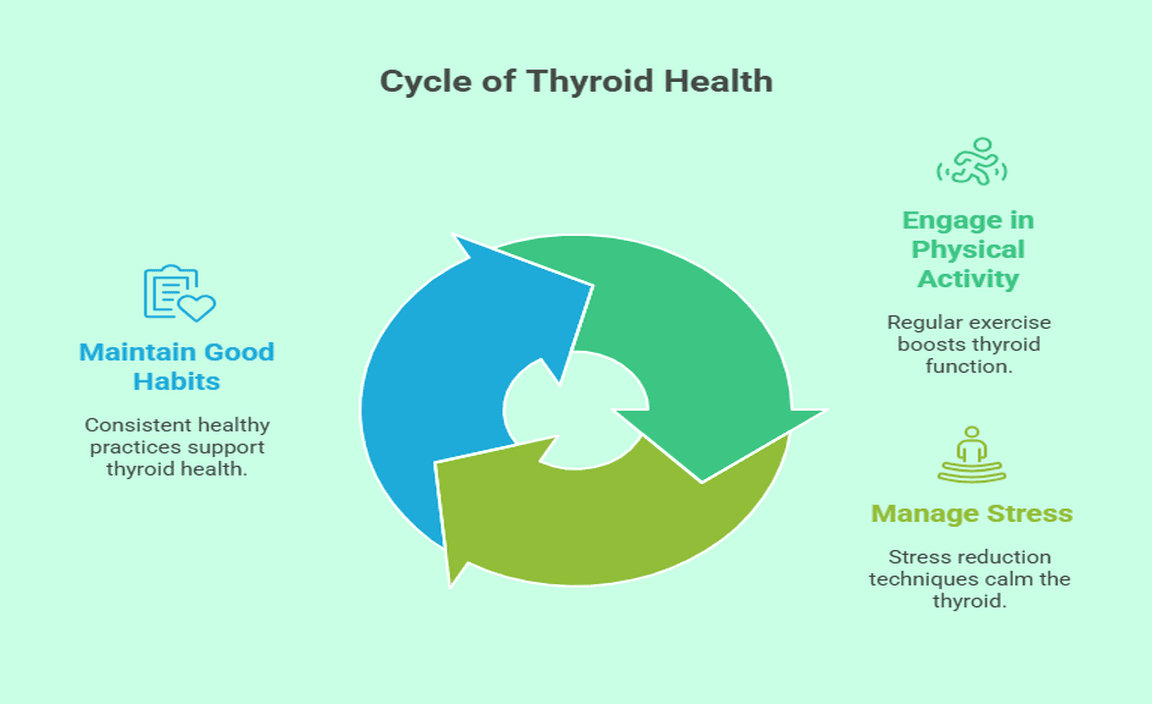 Cycle of Thyroid Health

Maintain Good Habits

Consistent healthy practices support thyroid health.

Engage in Physical Activity

Regular exercise boosts thyroid function.

Manage Stress

Stress reduction techniques calm the thyroid.